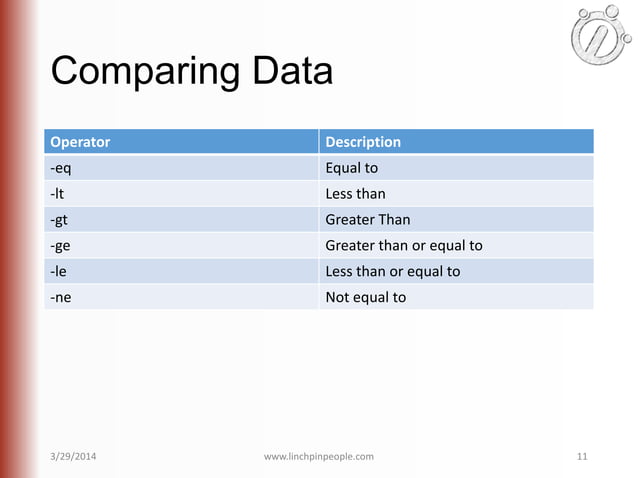 Comparing Data

| Operator | Description |
|---|---|
| -eq | Equal to |
| -lt | Less than |
| -gt | Greater Than |
| -ge | Greater than or equal to |
| -le | Less than or equal to |
| -ne | Not equal to |

3/29/2014 www.linchpinpeople.com 11